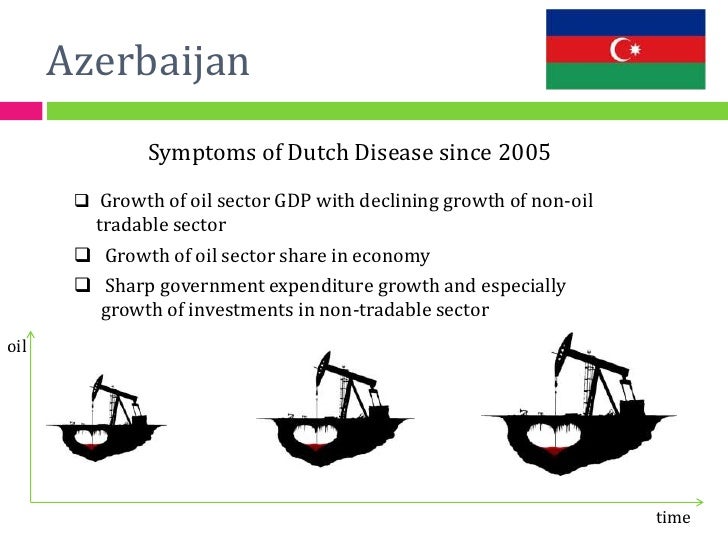 Azerbaijan

Symptoms of Dutch Disease since 2005

❑ Growth of oil sector GDP with declining growth of non-oil tradable sector

❑ Growth of oil sector share in economy

❑ Sharp government expenditure growth and especially growth of investments in non-tradable sector

oil

time